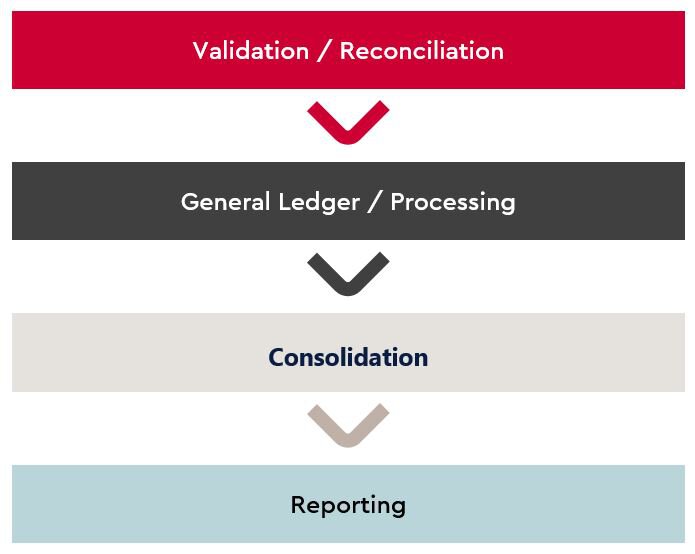 Validation / Reconciliation

General Ledger / Processing

Consolidation

Reporting